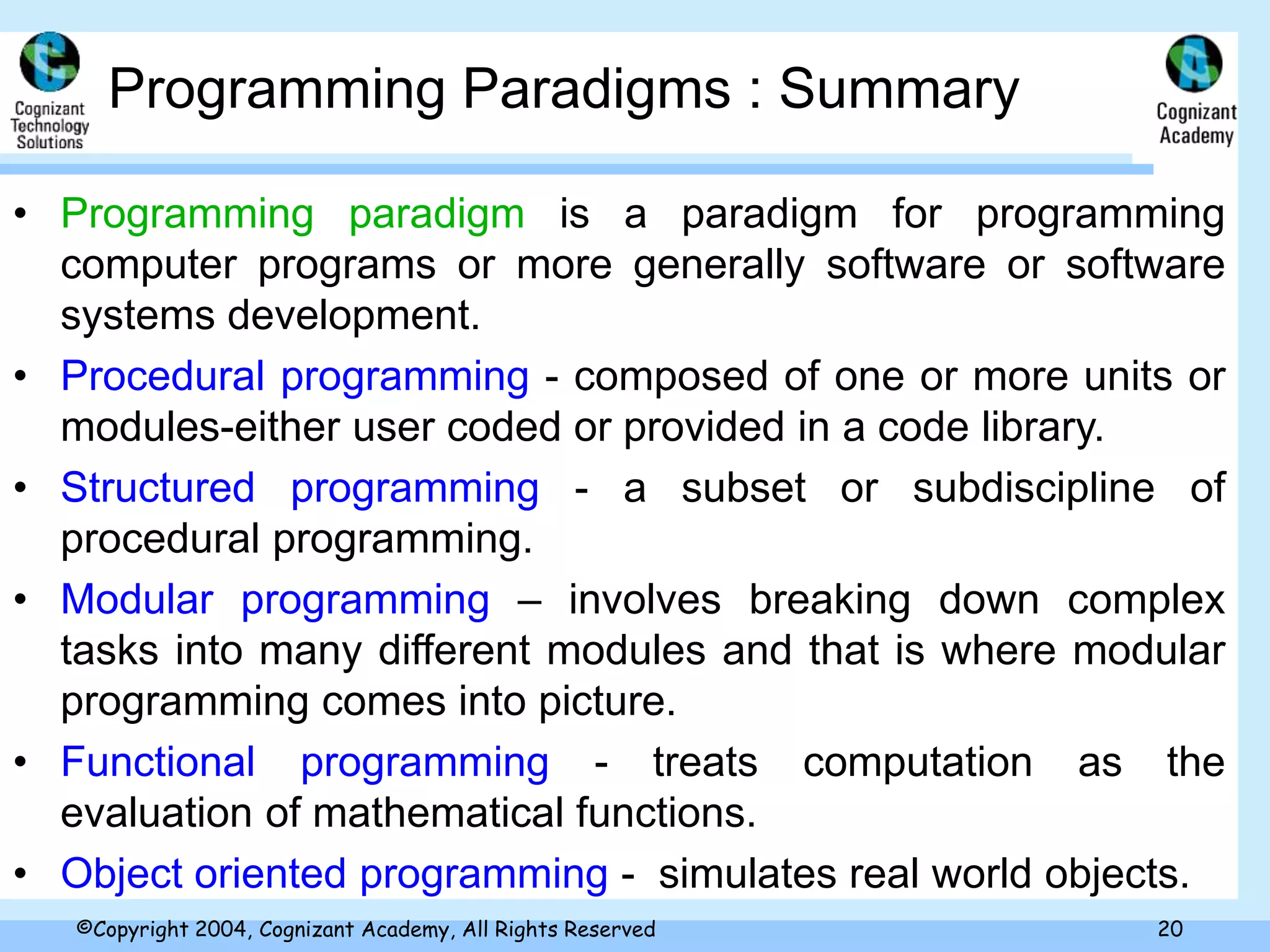 Cognizant Technology Solutions

Programming Paradigms : Summary

Cognizant Academy

• Programming paradigm is a paradigm for programming computer programs or more generally software or software systems development.

• Procedural programming - composed of one or more units or modules-either user coded or provided in a code library.

• Structured programming - a subset or subdiscipline of procedural programming.

• Modular programming – involves breaking down complex tasks into many different modules and that is where modular programming comes into picture.

• Functional programming - treats computation as the evaluation of mathematical functions.

• Object oriented programming - simulates real world objects.

©Copyright 2004, Cognizant Academy, All Rights Reserved

20